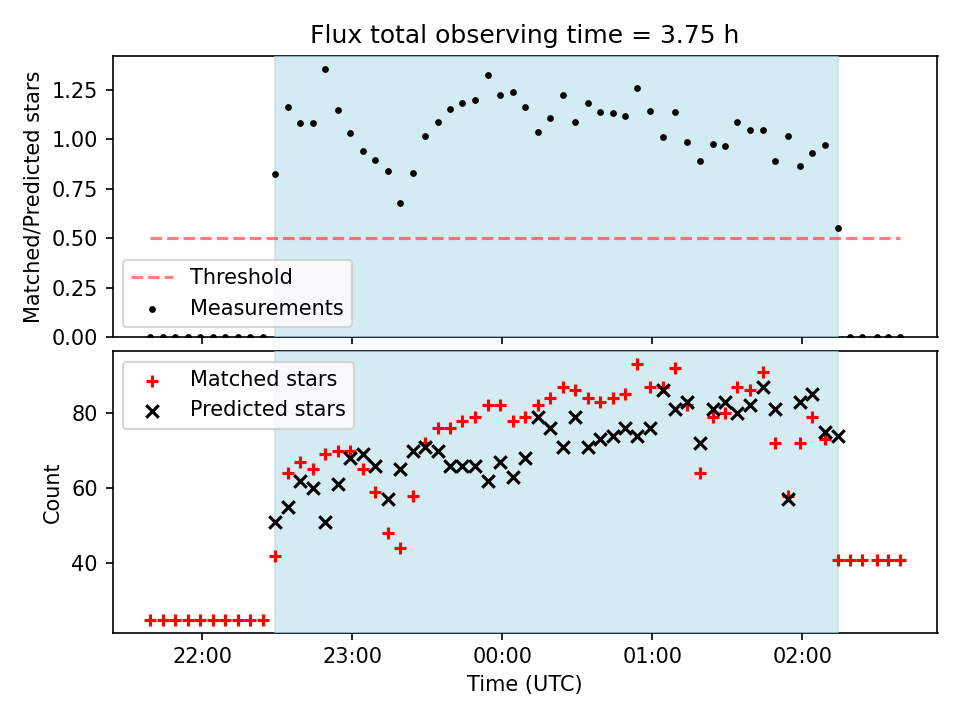 Flux total observing time = 3.75 h

Matched/Predicted stars

1.25
1.00
0.75
0.50
0.25
0.00

Threshold
Measurements

Count

80
60
40

Matched stars
Predicted stars

22:00
23:00
00:00
01:00
02:00

Time (UTC)